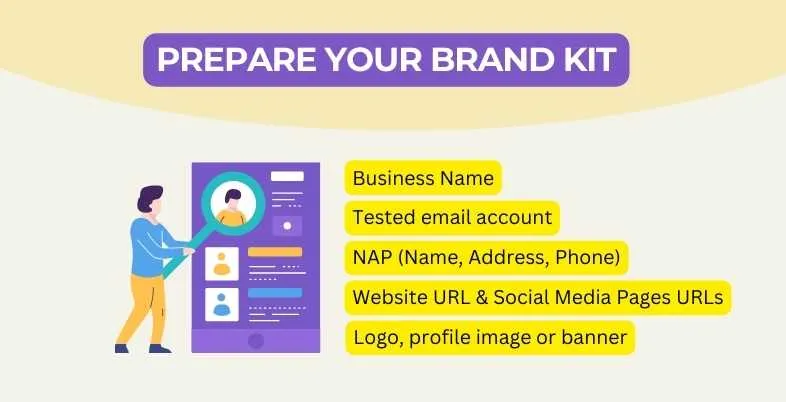 PREPARE YOUR BRAND KIT

Business Name

Tested email account

NAP (Name, Address, Phone)

Website URL & Social Media Pages URLs

Logo, profile image or banner